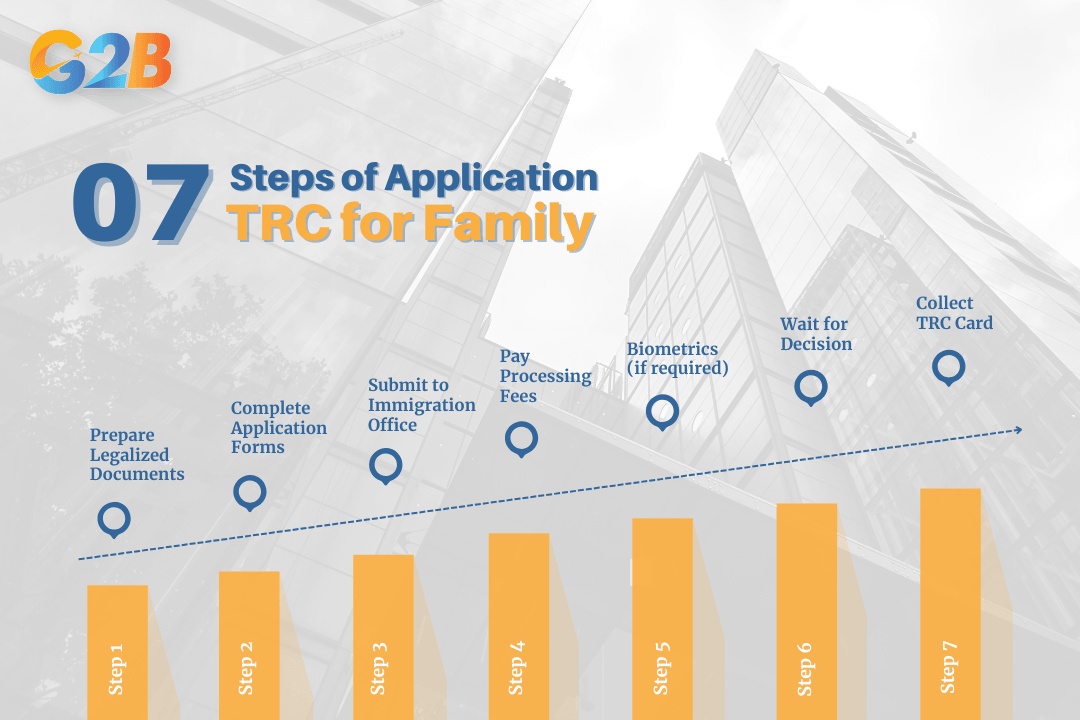 G2B

07 Steps of Application
TRC for Family

Prepare Legalized Documents

Complete Application Forms

Submit to Immigration Office

Pay Processing Fees

Biometrics (if required)

Wait for Decision

Collect TRC Card

Step 1

Step 2

Step 3

Step 4

Step 5

Step 6

Step 7